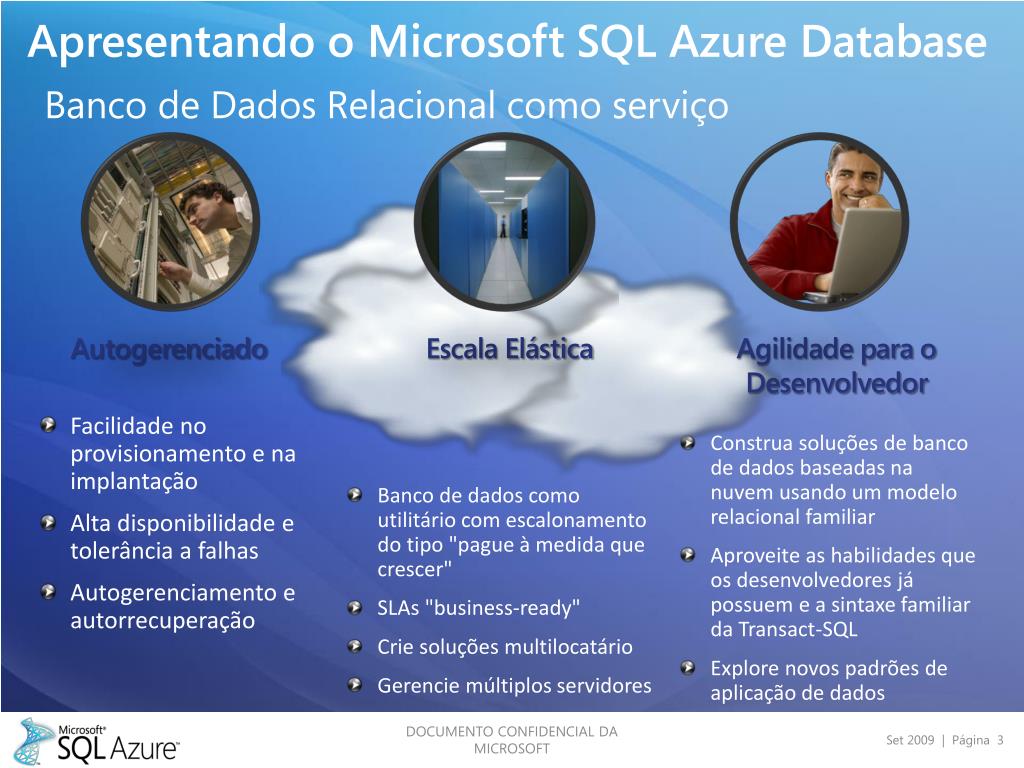 Apresentando o Microsoft SQL Azure Database

Banco de Dados Relacional como serviço

Autogerenciado

Facilidade no provisionamento e na implantação

Alta disponibilidade e tolerância a falhas

Autogerenciamento e autorrecuperação

Escala Elástica

Banco de dados como utilitário com escalonamento do tipo "pague à medida que crescer"

SLAs "business-ready"

Crie soluções multilocatário

Gerencie múltiplos servidores

Agilidade para o Desenvolvedor

Construa soluções de banco de dados baseadas na nuvem usando um modelo relacional familiar

Aproveite as habilidades que os desenvolvedores já possuem e a sintaxe familiar da Transact-SQL

Explore novos padrões de aplicação de dados

Microsoft® SQL Azure™

DOCUMENTO CONFIDENCIAL DA MICROSOFT

Set 2009 | Página 3